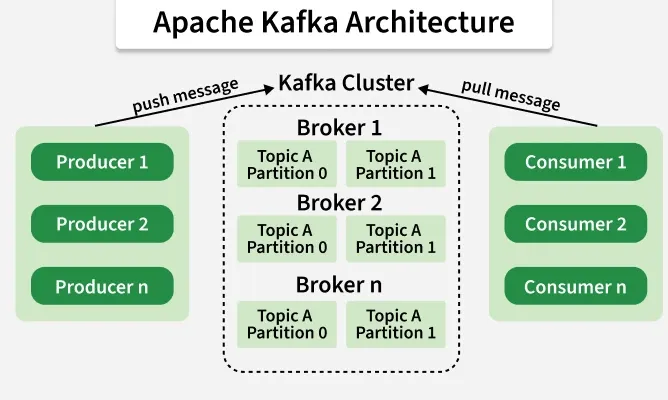 Apache Kafka Architecture

push message

Kafka Cluster

pull message

Producer 1

Producer 2

Producer n

Broker 1

Topic A Partition 0

Topic A Partition 1

Broker 2

Topic A Partition 0

Topic A Partition 1

Broker n

Topic A Partition 0

Topic A Partition 1

Consumer 1

Consumer 2

Consumer n